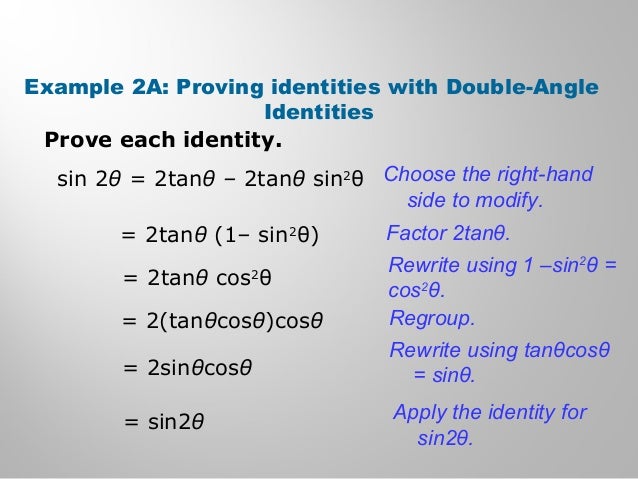 Example 2A: Proving identities with Double-Angle Identities

Prove each identity.

$\sin 2\theta = 2\tan\theta - 2\tan\theta \sin^2\theta$ Choose the right-hand side to modify.

$= 2\tan\theta (1 - \sin^2\theta)$ Factor $2\tan\theta$.

$= 2\tan\theta \cos^2\theta$ Rewrite using $1 - \sin^2\theta = \cos^2\theta$.

$= 2(\tan\theta\cos\theta)\cos\theta$ Regroup.

$= 2\sin\theta\cos\theta$ Rewrite using $\tan\theta\cos\theta = \sin\theta$.

$= \sin 2\theta$ Apply the identity for $\sin 2\theta$.